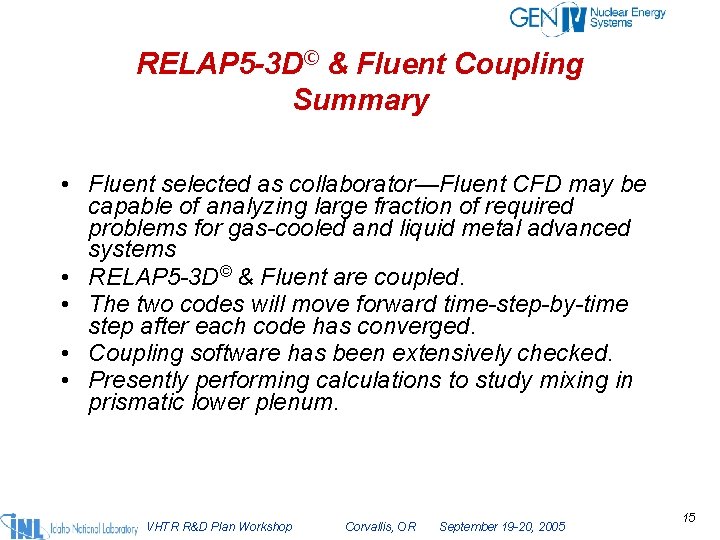 GEN IV Nuclear Energy Systems

RELAP5-3D© & Fluent Coupling Summary

• Fluent selected as collaborator—Fluent CFD may be capable of analyzing large fraction of required problems for gas-cooled and liquid metal advanced systems
• RELAP5-3D© & Fluent are coupled.
• The two codes will move forward time-step-by-time step after each code has converged.
• Coupling software has been extensively checked.
• Presently performing calculations to study mixing in prismatic lower plenum.

INL Idaho National Laboratory VHTR R&D Plan Workshop Corvallis, OR September 19-20, 2005

15